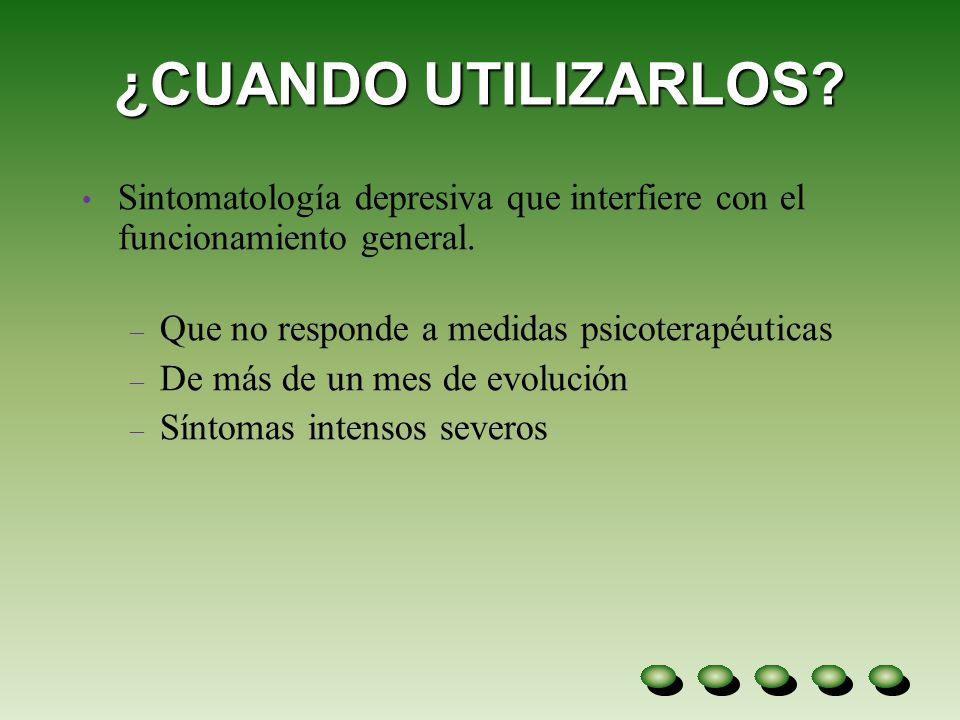 ¿CUANDO UTILIZARLOS?

• Sintomatología depresiva que interfiere con el funcionamiento general.

– Que no responde a medidas psicoterapéuticas
– De más de un mes de evolución
– Síntomas intensos severos